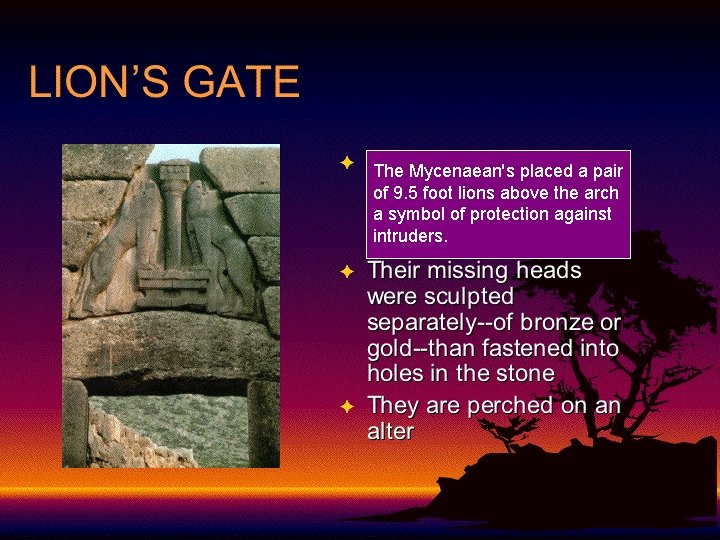 LION'S GATE

The Mycenaean's placed a pair of 9.5 foot lions above the arch a symbol of protection against intruders.

Their missing heads were sculpted separately--of bronze or gold--than fastened into holes in the stone

They are perched on an alter